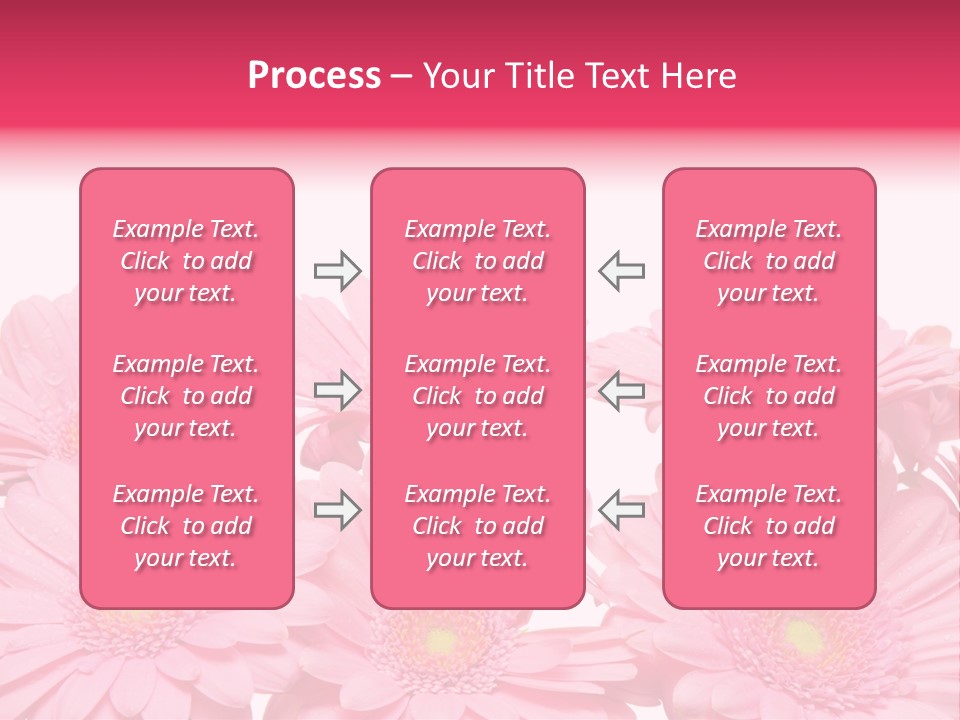 Process – Your Title Text Here

Example Text. Click to add your text.

Example Text. Click to add your text.

Example Text. Click to add your text.

Example Text. Click to add your text.

Example Text. Click to add your text.

Example Text. Click to add your text.

Example Text. Click to add your text.

Example Text. Click to add your text.

Example Text. Click to add your text.